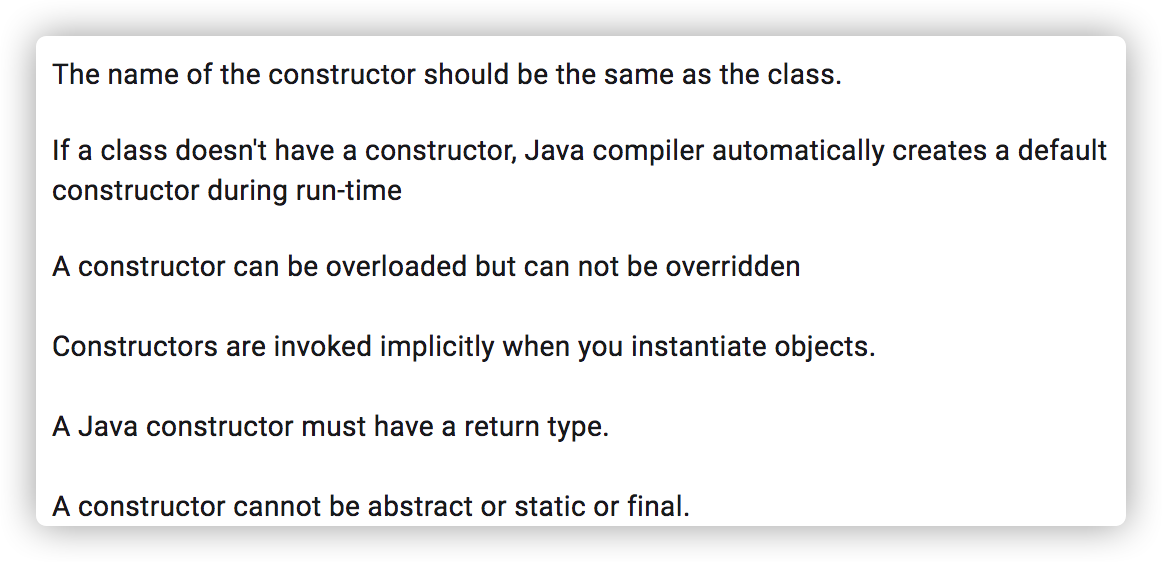 The name of the constructor should be the same as the class.

If a class doesn't have a constructor, Java compiler automatically creates a default constructor during run-time

A constructor can be overloaded but can not be overridden

Constructors are invoked implicitly when you instantiate objects.

A Java constructor must have a return type.

A constructor cannot be abstract or static or final.